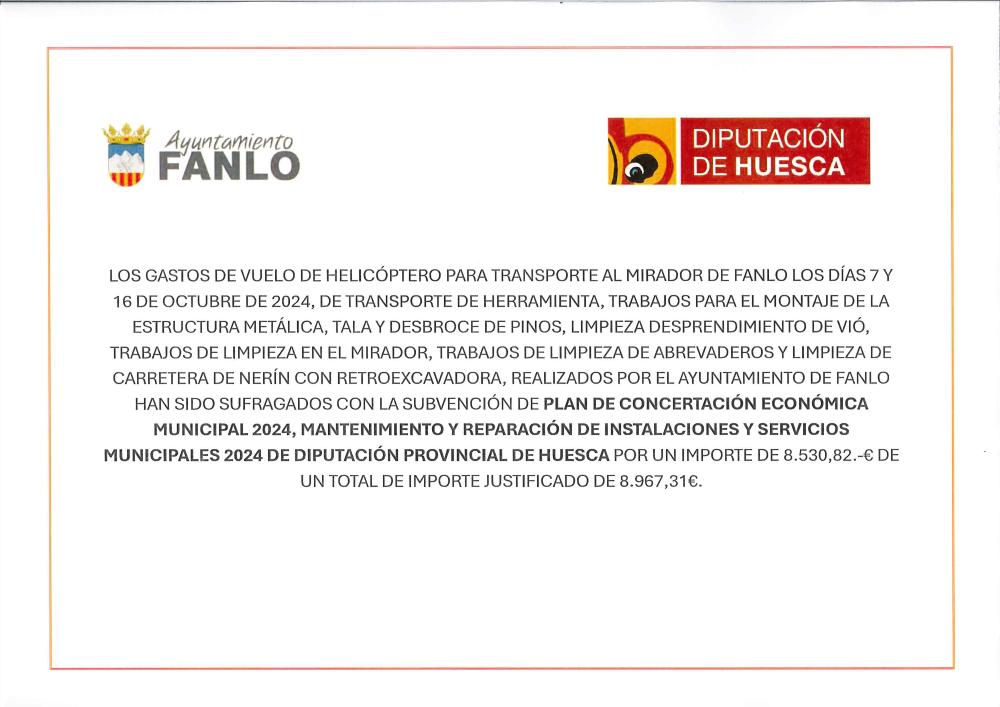 Ayuntamiento
FANLO

DIPUTACIÓN
DE HUESCA

LOS GASTOS DE VUELO DE HELICÓPTERO PARA TRANSPORTE AL MIRADOR DE FANLO LOS DÍAS 7 Y 16 DE OCTUBRE DE 2024, DE TRANSPORTE DE HERRAMIENTA, TRABAJOS PARA EL MONTAJE DE LA ESTRUCTURA METÁLICA, TALA Y DESBROCE DE PINOS, LIMPIEZA DESPRENDIMIENTO DE VIÓ, TRABAJOS DE LIMPIEZA EN EL MIRADOR, TRABAJOS DE LIMPIEZA DE ABREVADEROS Y LIMPIEZA DE CARRETERA DE NERÍN CON RETROEXCAVADORA, REALIZADOS POR EL AYUNTAMIENTO DE FANLO HAN SIDO SUFRAGADOS CON LA SUBVENCIÓN DE PLAN DE CONCERTACIÓN ECONÓMICA MUNICIPAL 2024, MANTENIMIENTO Y REPARACIÓN DE INSTALACIONES Y SERVICIOS MUNICIPALES 2024 DE DIPUTACIÓN PROVINCIAL DE HUESCA POR UN IMPORTE DE 8.530,82.-€ DE UN TOTAL DE IMPORTE JUSTIFICADO DE 8.967,31€.